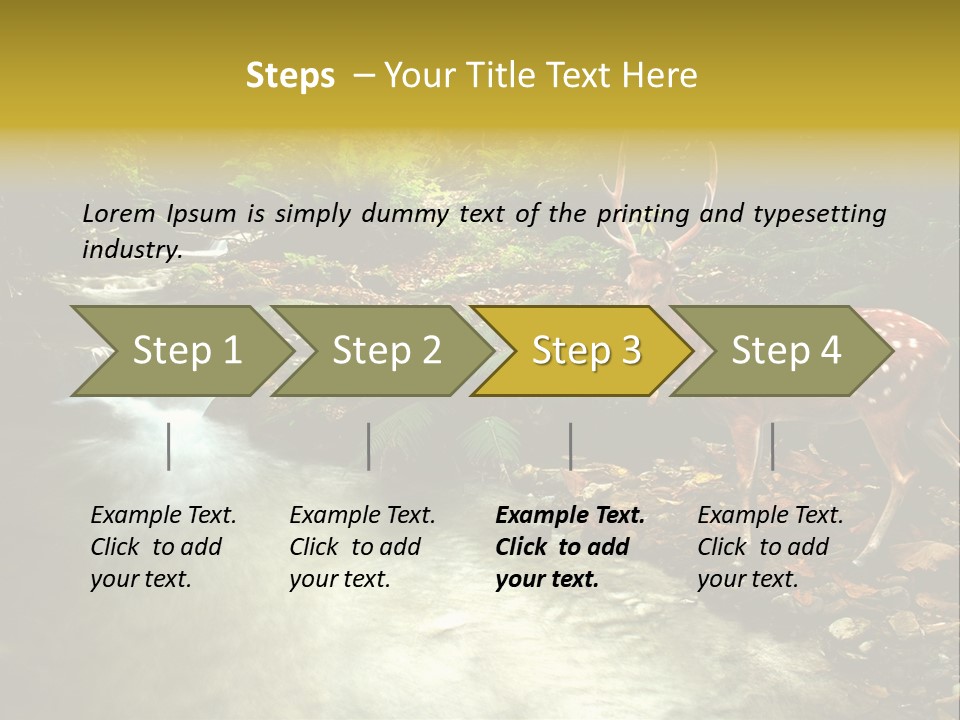 Steps – Your Title Text Here

Lorem Ipsum is simply dummy text of the printing and typesetting industry.

Step 1

Step 2

Step 3

Step 4

Example Text. Click to add your text.

Example Text. Click to add your text.

Example Text. Click to add your text.

Example Text. Click to add your text.